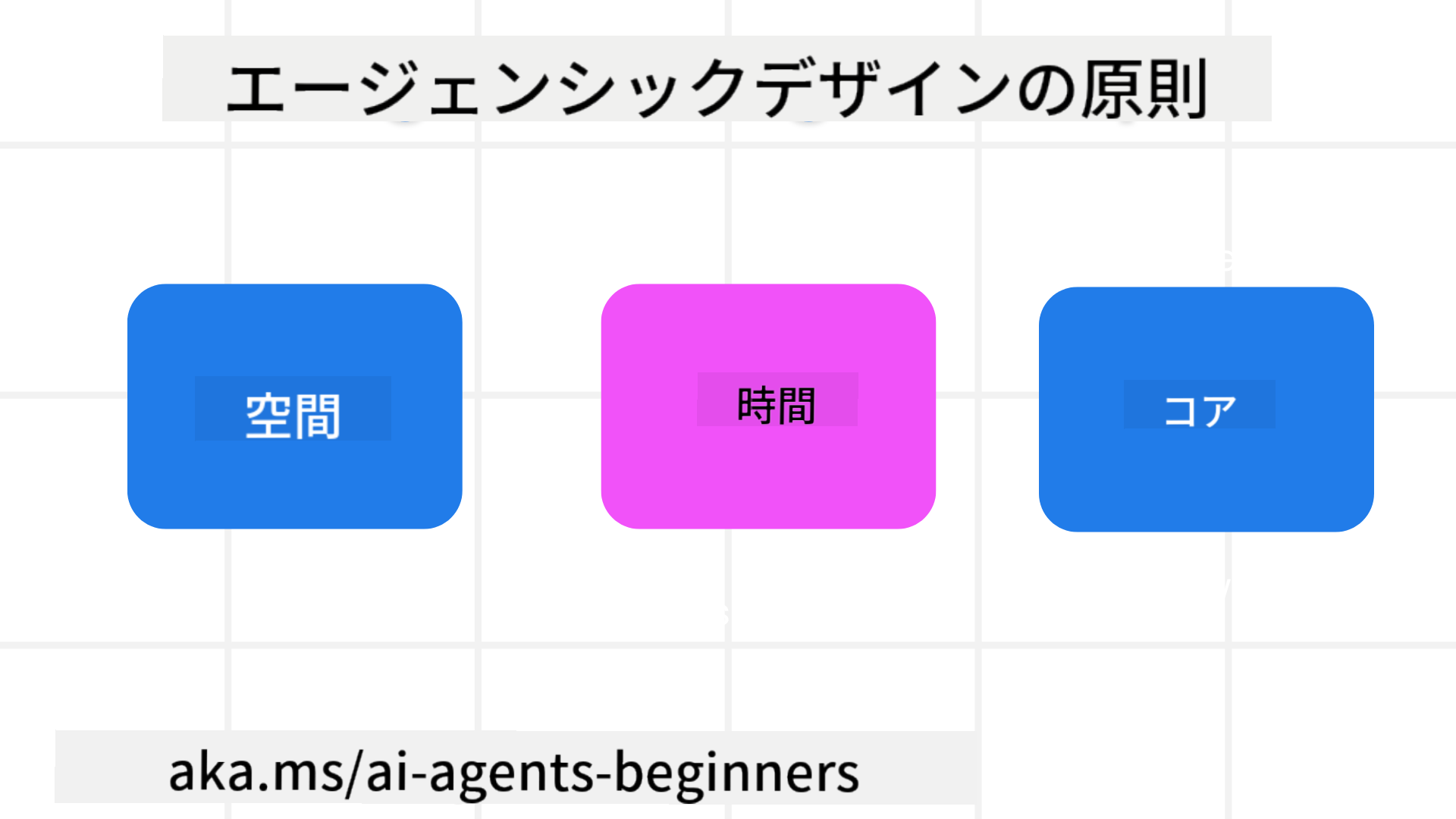 エージェンシックデザインの原則

空間

時間

コア

aka.ms/ai-agents-beginners